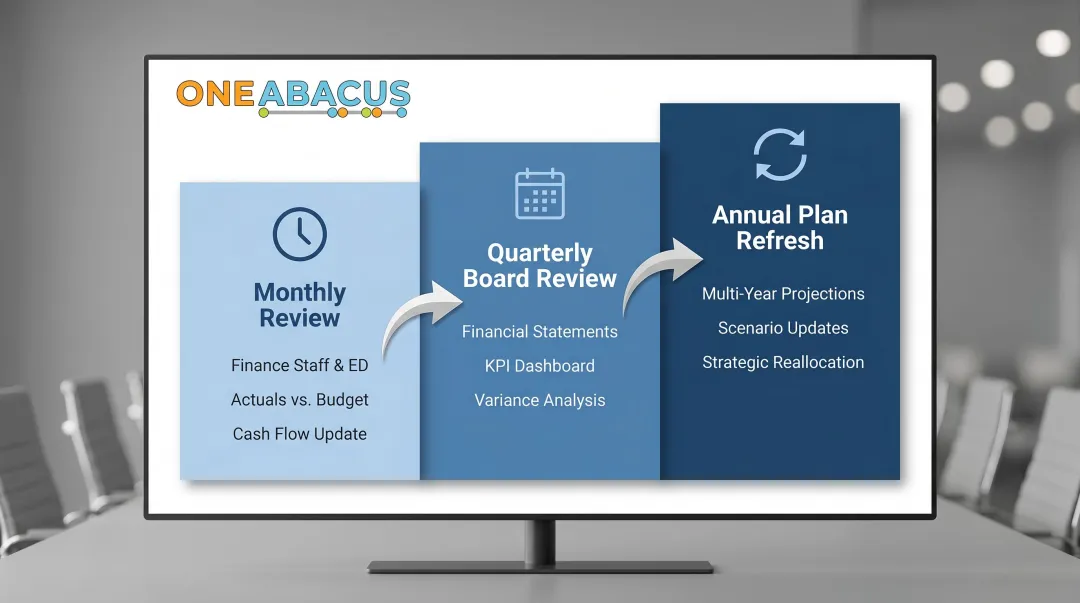 ONEABACUS

Monthly Review

Finance Staff & ED

Actuals vs. Budget

Cash Flow Update

Quarterly Board Review

Financial Statements

KPI Dashboard

Variance Analysis

Annual Plan Refresh

Multi-Year Projections

Scenario Updates

Strategic Reallocation